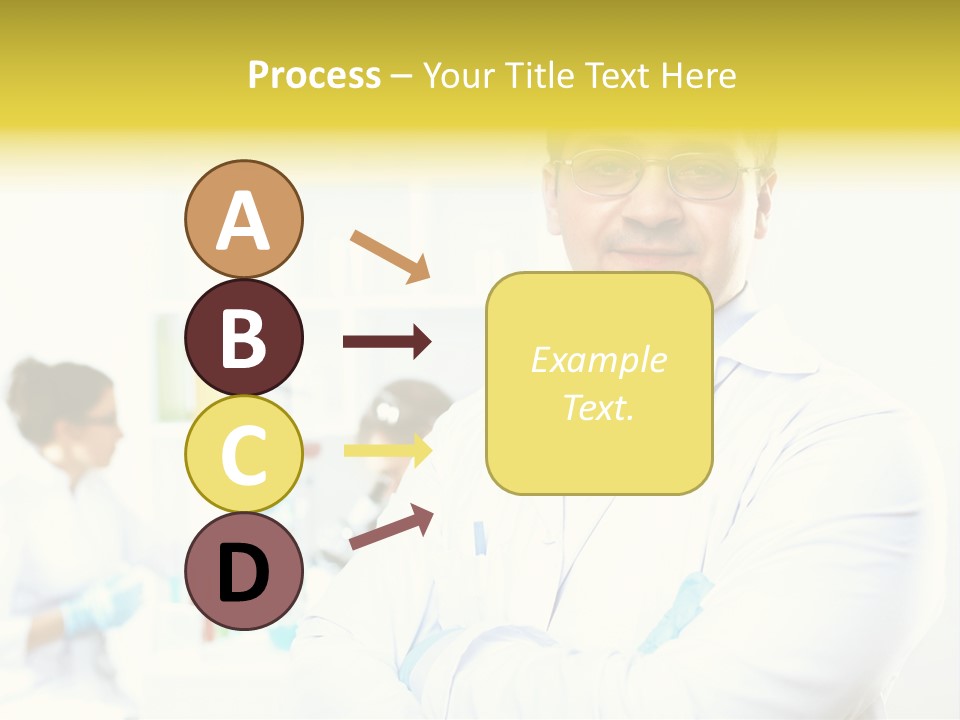 Process – Your Title Text Here

A

B

C

D

Example Text.